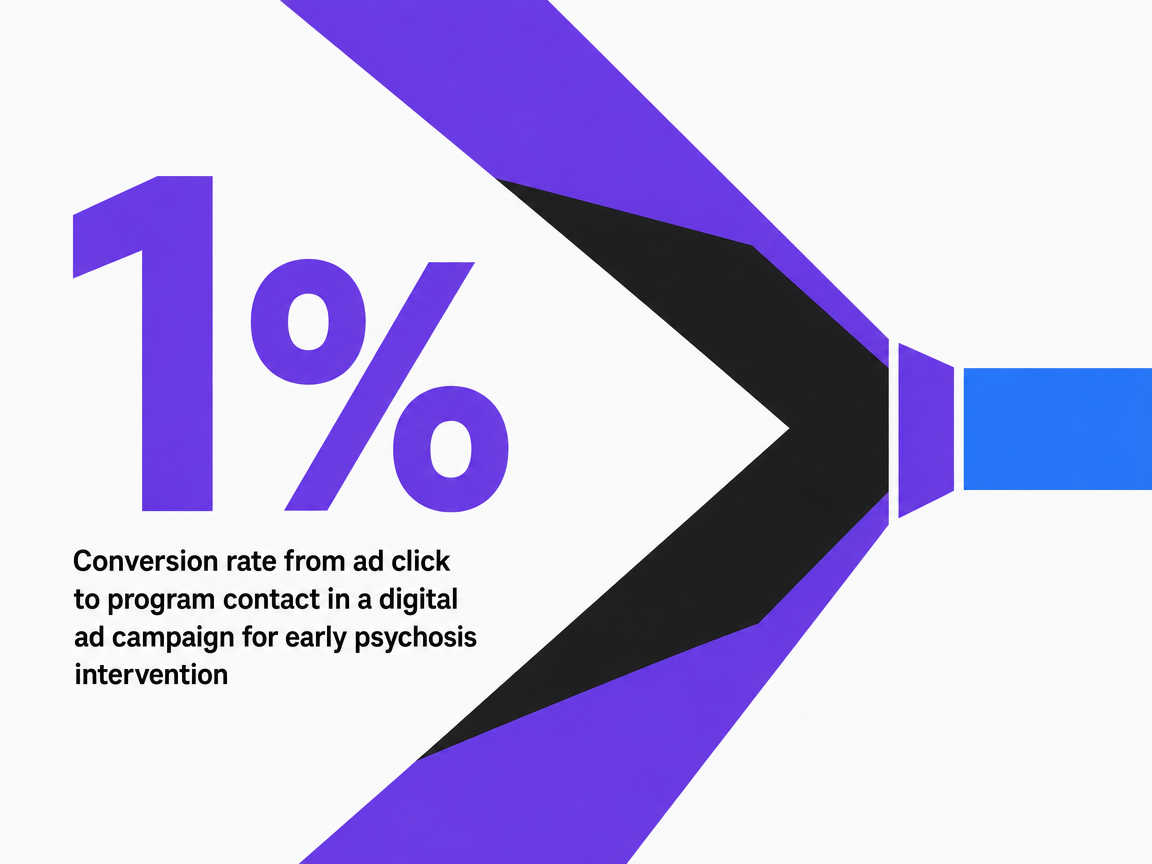 1%

Conversion rate from ad click to program contact in a digital ad campaign for early psychosis intervention